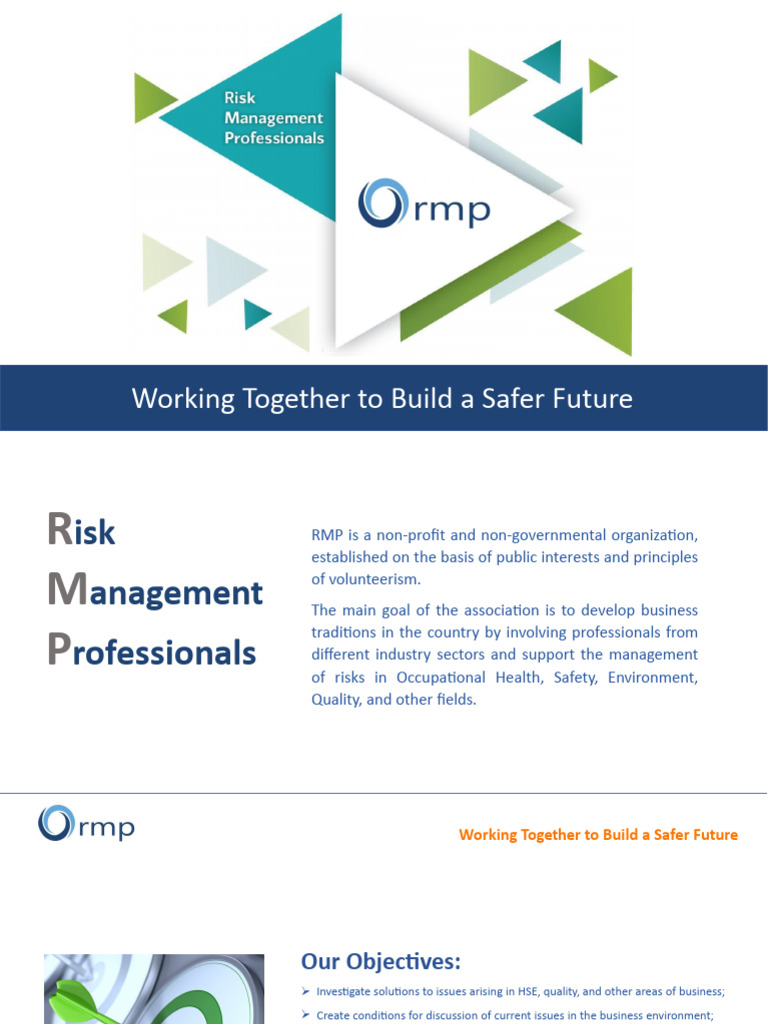 Risk Management Professionals

rmp

Working Together to Build a Safer Future

Risk Management Professionals

RMP is a non-profit and non-governmental organization, established on the basis of public interests and principles of volunteerism.

The main goal of the association is to develop business traditions in the country by involving professionals from different industry sectors and support the management of risks in Occupational Health, Safety, Environment, Quality, and other fields.

rmp

Working Together to Build a Safer Future

Our Objectives:

➢ Investigate solutions to issues arising in HSE, quality, and other areas of business;

➢ Create conditions for discussion of current issues in the business environment;